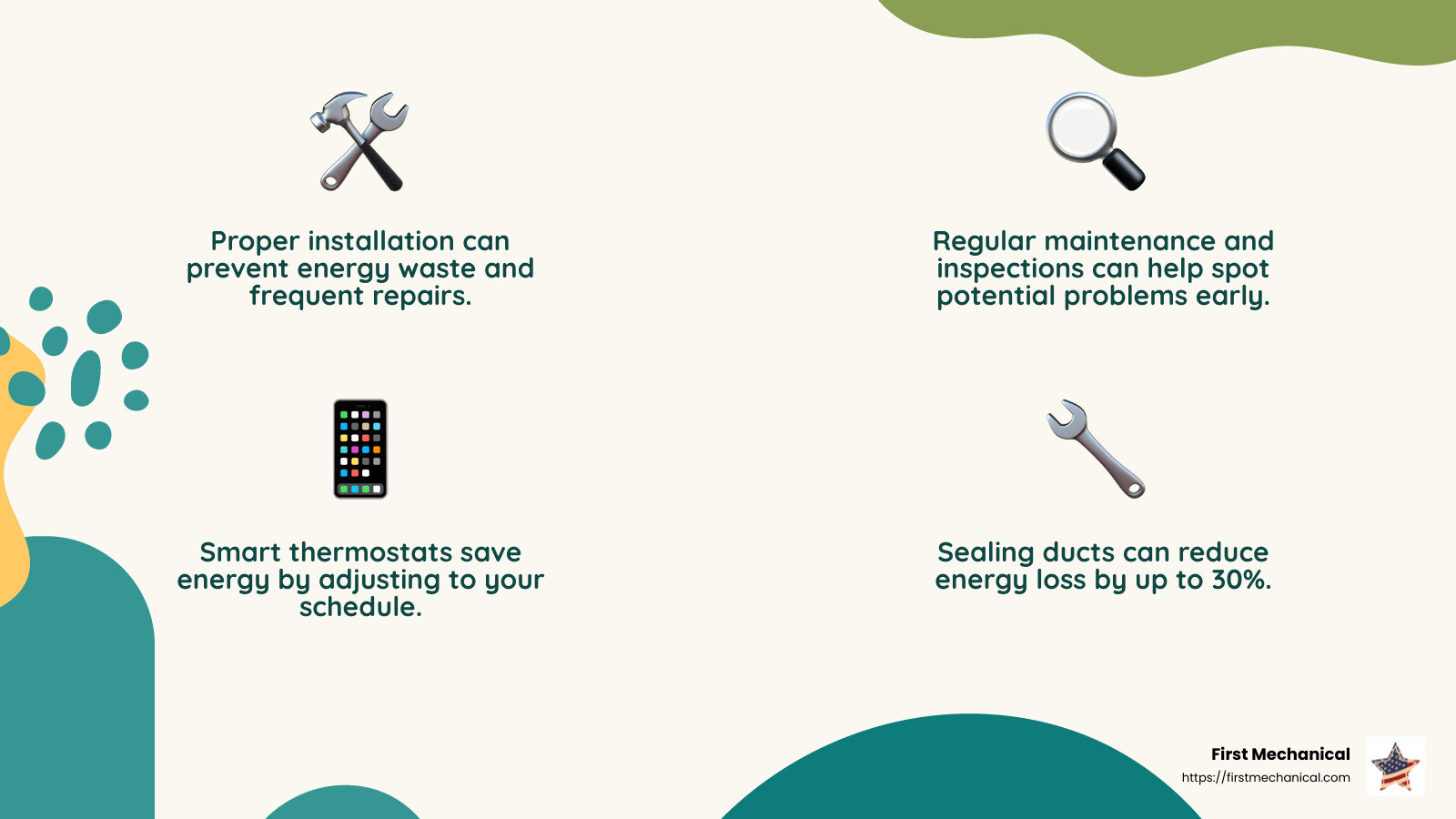 Proper installation can prevent energy waste and frequent repairs.

Regular maintenance and inspections can help spot potential problems early.

Smart thermostats save energy by adjusting to your schedule.

Sealing ducts can reduce energy loss by up to 30%.

First Mechanical
https://firstmechanical.com